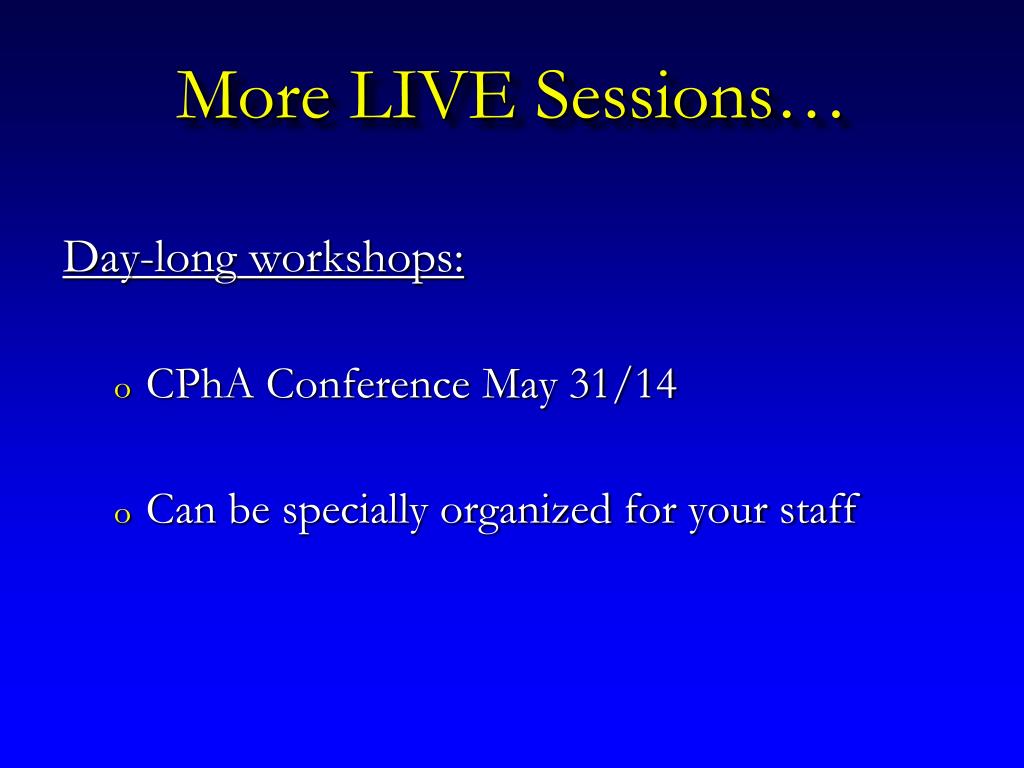 More LIVE Sessions…

Day-long workshops:

o CPhA Conference May 31/14

o Can be specially organized for your staff